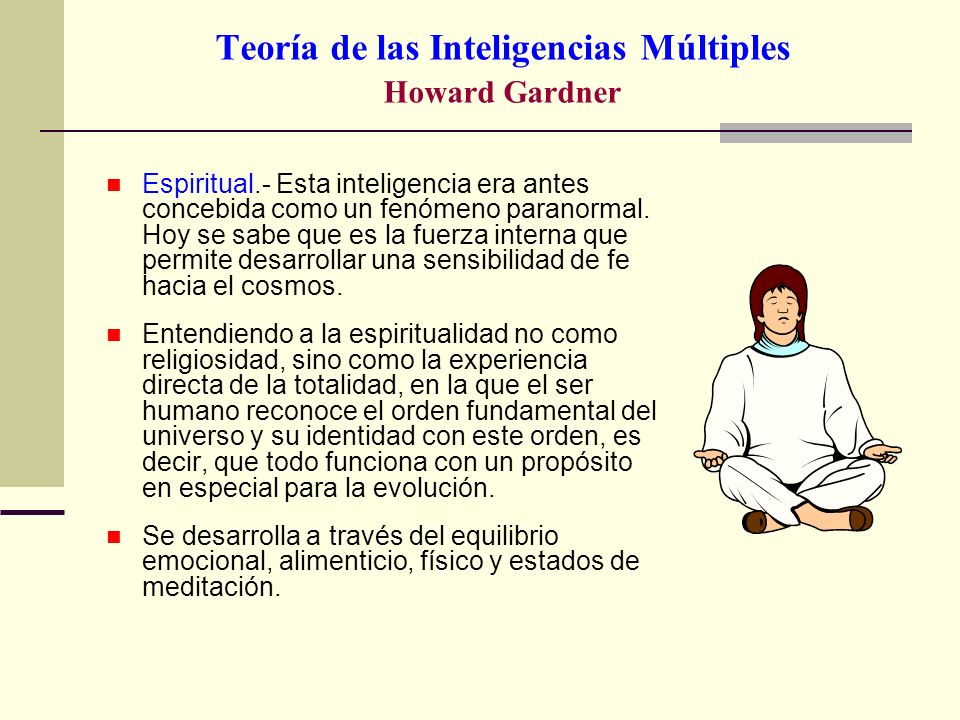 Teoría de las Inteligencias Múltiples
Howard Gardner

Espiritual.- Esta inteligencia era antes concebida como un fenómeno paranormal. Hoy se sabe que es la fuerza interna que permite desarrollar una sensibilidad de fe hacia el cosmos.

Entendiendo a la espiritualidad no como religiosidad, sino como la experiencia directa de la totalidad, en la que el ser humano reconoce el orden fundamental del universo y su identidad con este orden, es decir, que todo funciona con un propósito en especial para la evolución.

Se desarrolla a través del equilibrio emocional, alimenticio, físico y estados de meditación.